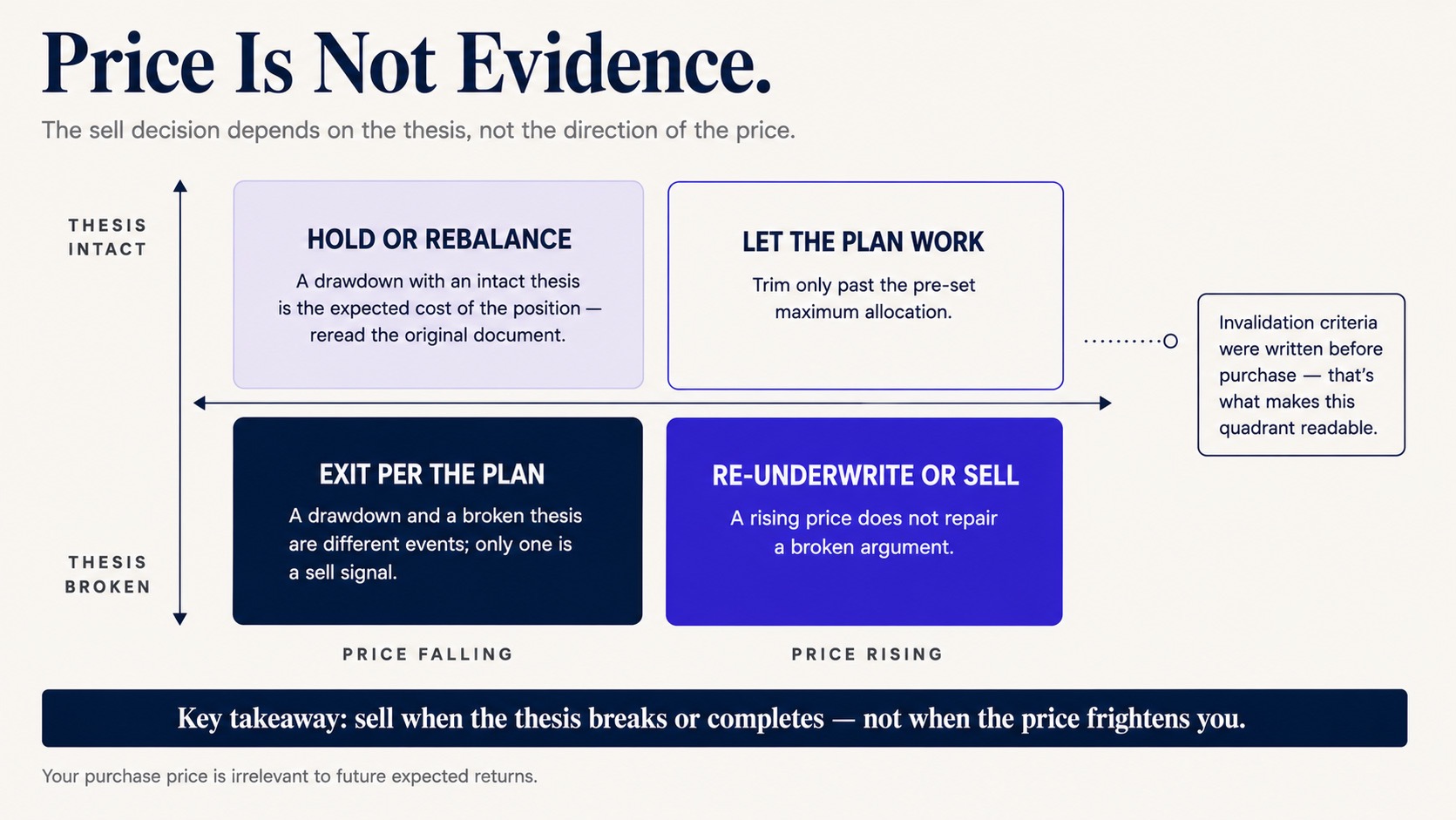 Price Is Not Evidence.

The sell decision depends on the thesis, not the direction of the price.

THESIS INTACT

HOLD OR REBALANCE

A drawdown with an intact thesis is the expected cost of the position — reread the original document.

LET THE PLAN WORK

Trim only past the pre-set maximum allocation.

Invalidation criteria were written before purchase — that's what makes this quadrant readable.

THESIS BROKEN

EXIT PER THE PLAN

A drawdown and a broken thesis are different events; only one is a sell signal.

RE-UNDERWRITE OR SELL

A rising price does not repair a broken argument.

PRICE FALLING

PRICE RISING

Key takeaway: sell when the thesis breaks or completes — not when the price frightens you.

Your purchase price is irrelevant to future expected returns.